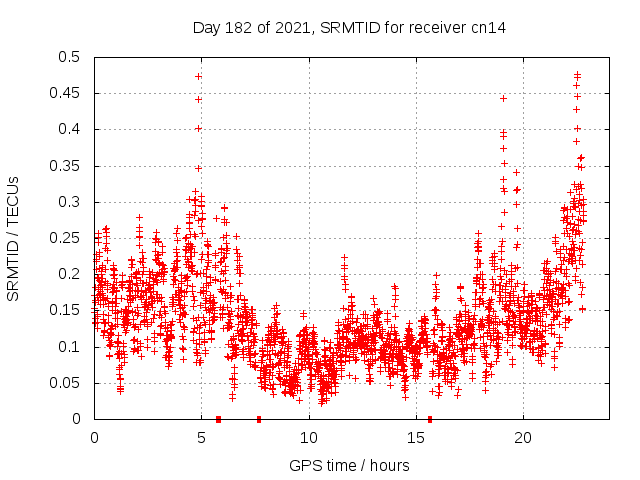 Day 182 of 2021, SRMTID for receiver cn14

SRMTID / TECUs

0.5
0.45
0.4
0.35
0.3
0.25
0.2
0.15
0.1
0.05
0

0
5
10
15
20

GPS time / hours